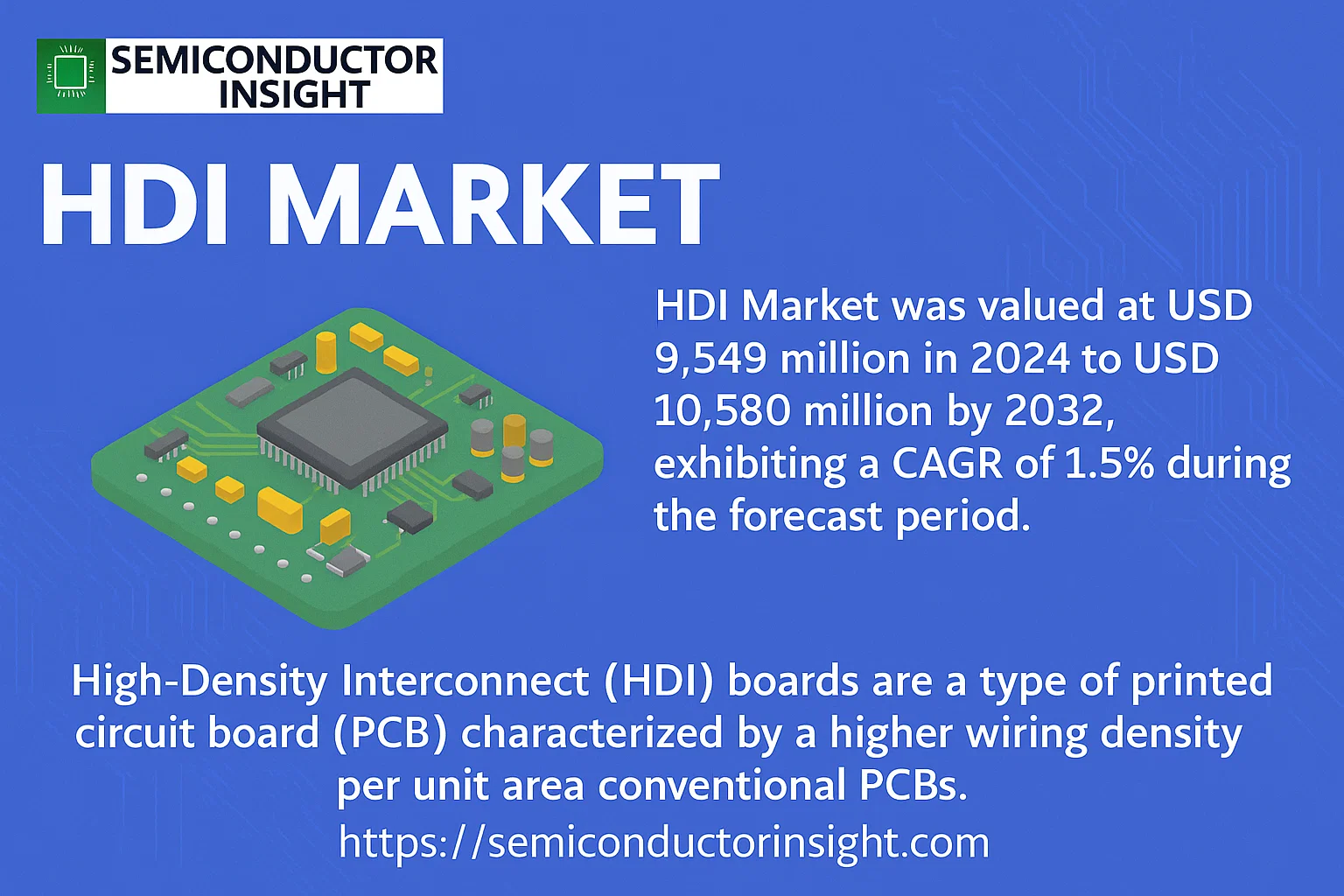 SEMICONDUCTOR INSIGHT

HDI MARKET

HDI Market was valued at USD 9,549 million in 2024 to USD 10,580 million by 2032, exhibiting a CAGR of 1.5% during the forecast period.

High-Density Interconnect (HDI) boards are a type of printed circuit board (PCB) characterized by a higher wiring density per unit area conventional PCBs.

https://semiconductorinsight.com